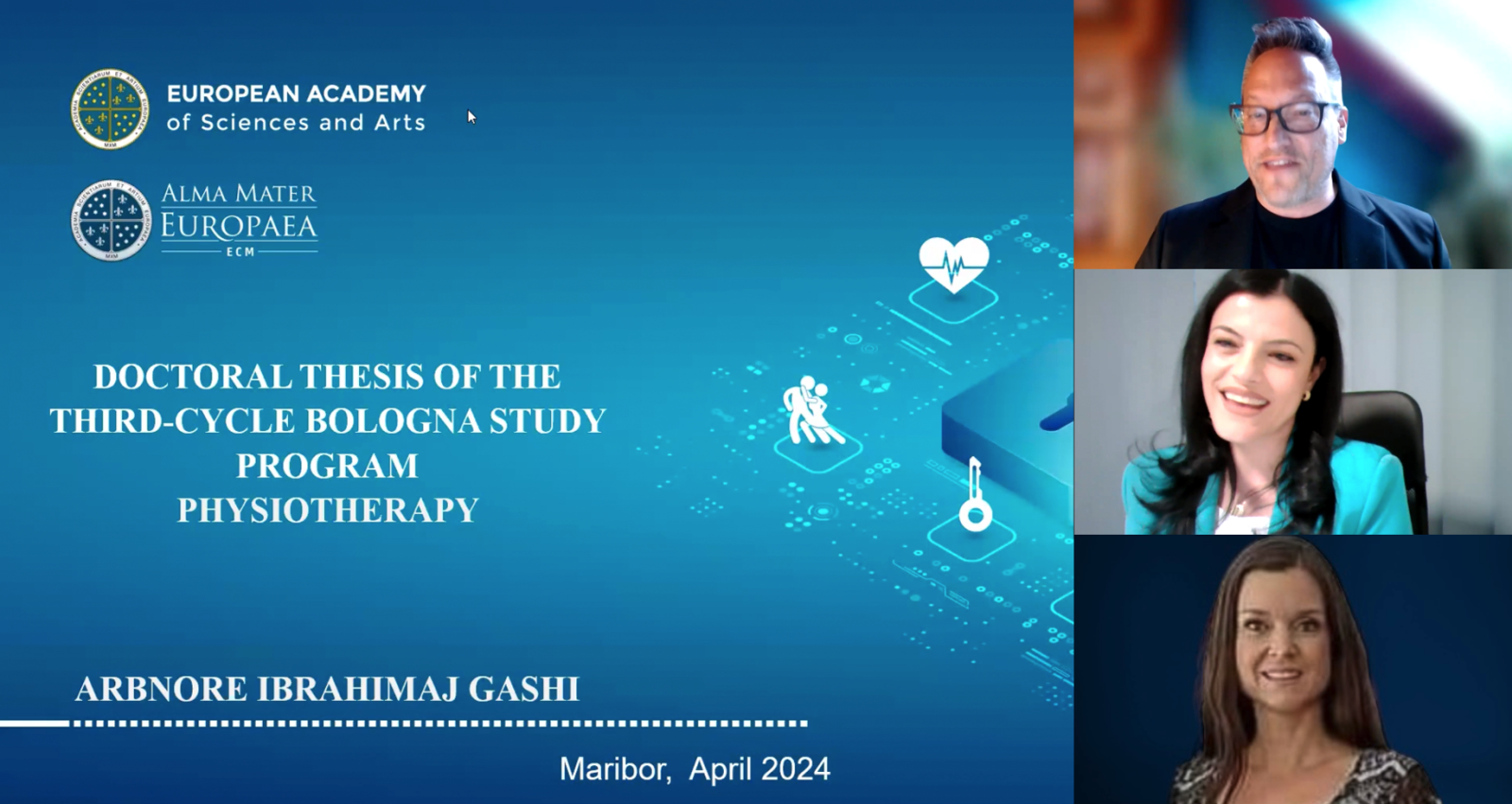 EUROPEAN ACADEMY
of Sciences and Arts

ALMA MATER
EUROPAEA
ECM

DOCTORAL THESIS OF THE THIRD-CYCLE BOLOGNA STUDY PROGRAM
PHYSIOTHERAPY

ARBNORE IBRAHIMAJ GASHI

Maribor, April 2024